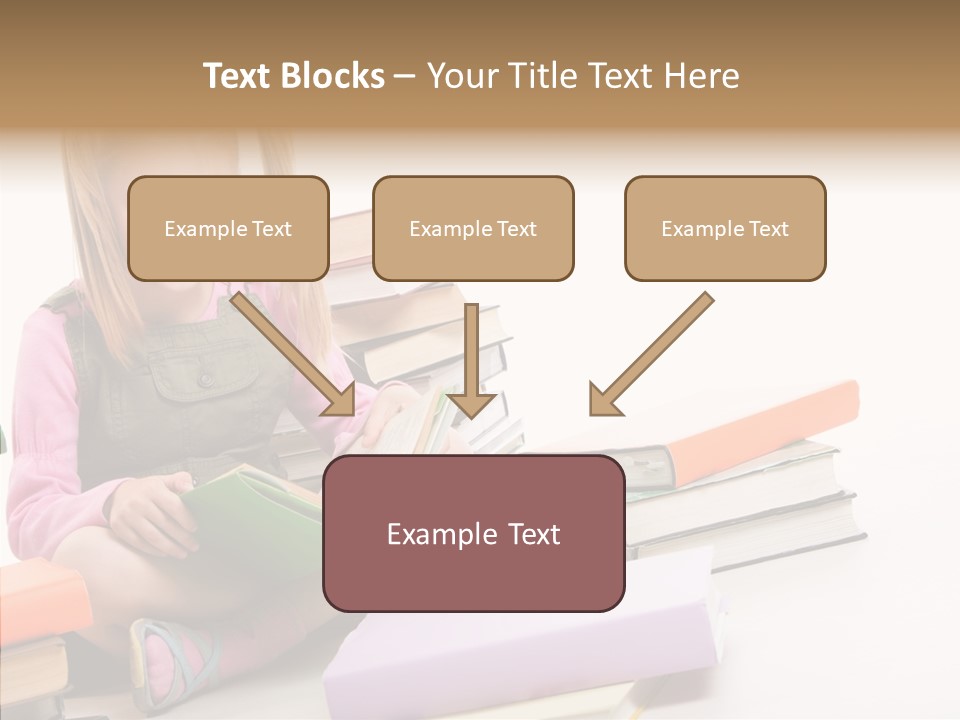 Text Blocks – Your Title Text Here

Example Text

Example Text

Example Text

Example Text